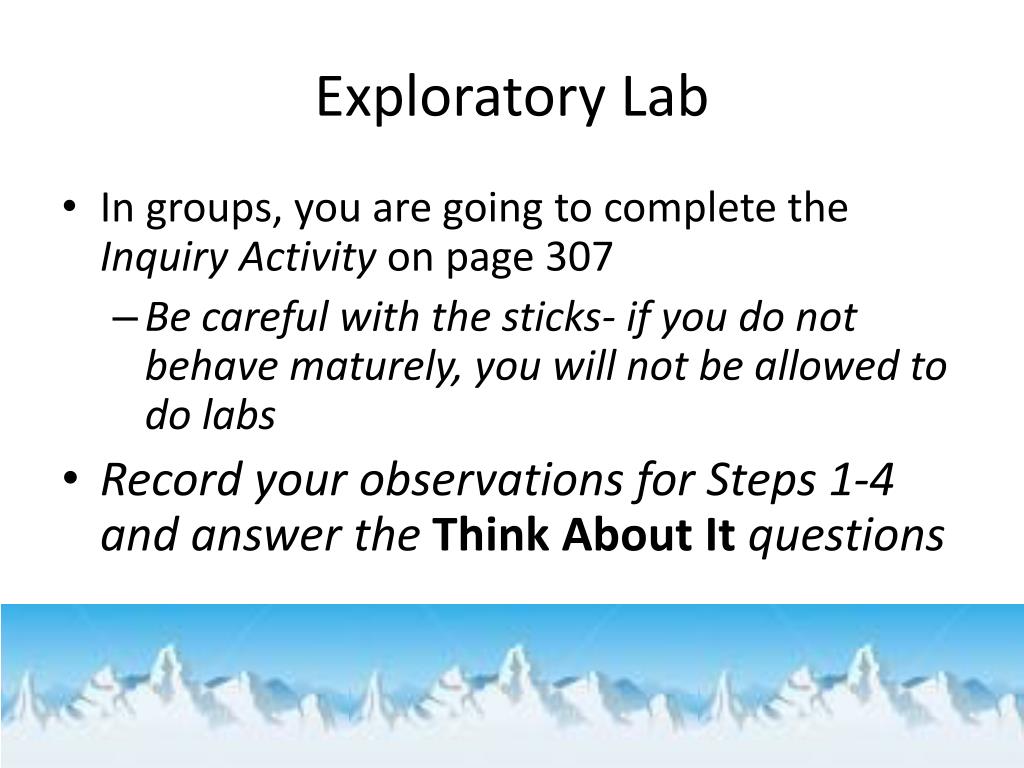 Exploratory Lab

• In groups, you are going to complete the Inquiry Activity on page 307
– Be careful with the sticks- if you do not behave maturely, you will not be allowed to do labs
• Record your observations for Steps 1-4 and answer the Think About It questions